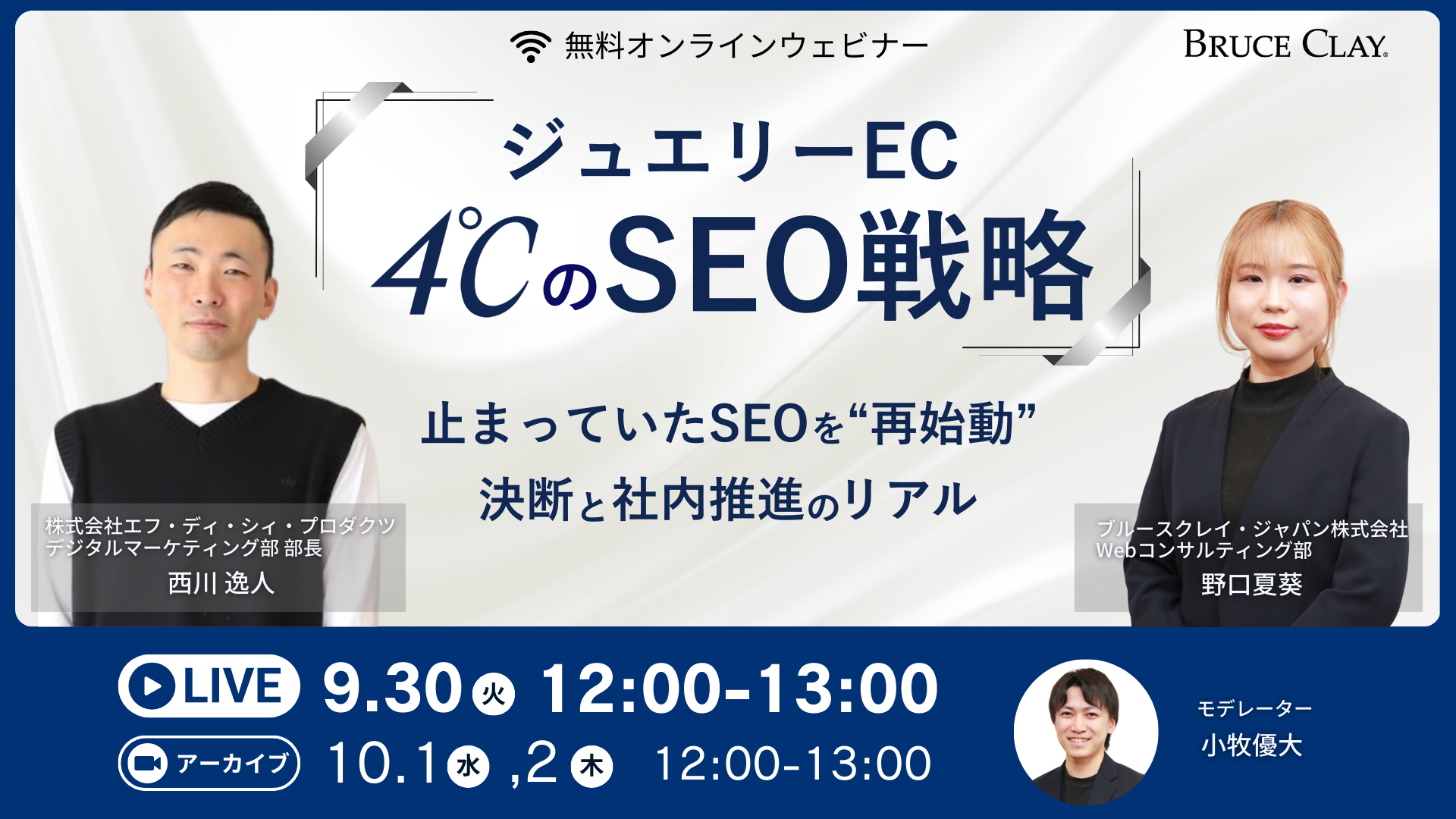 無料オンラインウェビナー

BRUCE CLAY

ジュエリーEC

4℃のSEO戦略

止まっていたSEOを“再始動”

決断と社内推進のリアル

株式会社エフ・ディ・シィ・プロダクツ
デジタルマーケティング部 部長
西川 逸人

ブルースクレイ・ジャパン株式会社
Webコンサルティング部
野口夏葵

LIVE 9.30 火 12:00-13:00

アーカイブ 10.1 水 ,2 木 12:00-13:00

モデレーター
小牧優大